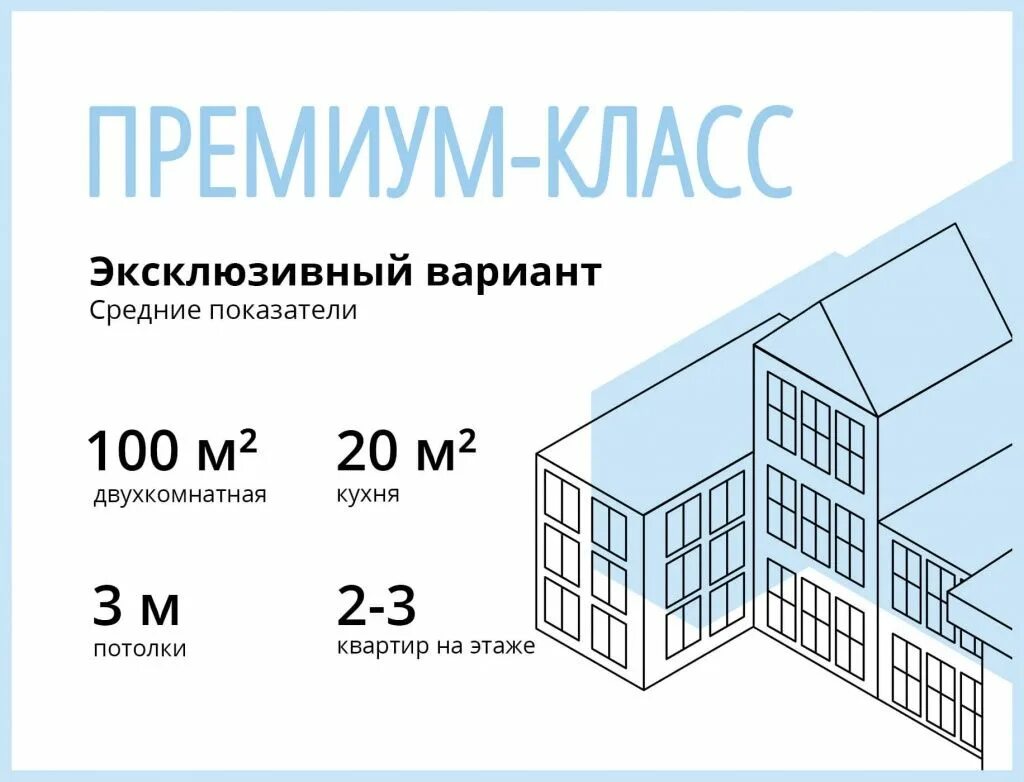 ПРЕМИУМ-КЛАСС

Эксклюзивный вариант
Средние показатели

100 м²
двухкомнатная

20 м²
кухня

3 м
потолки

2-3
квартир на этаже